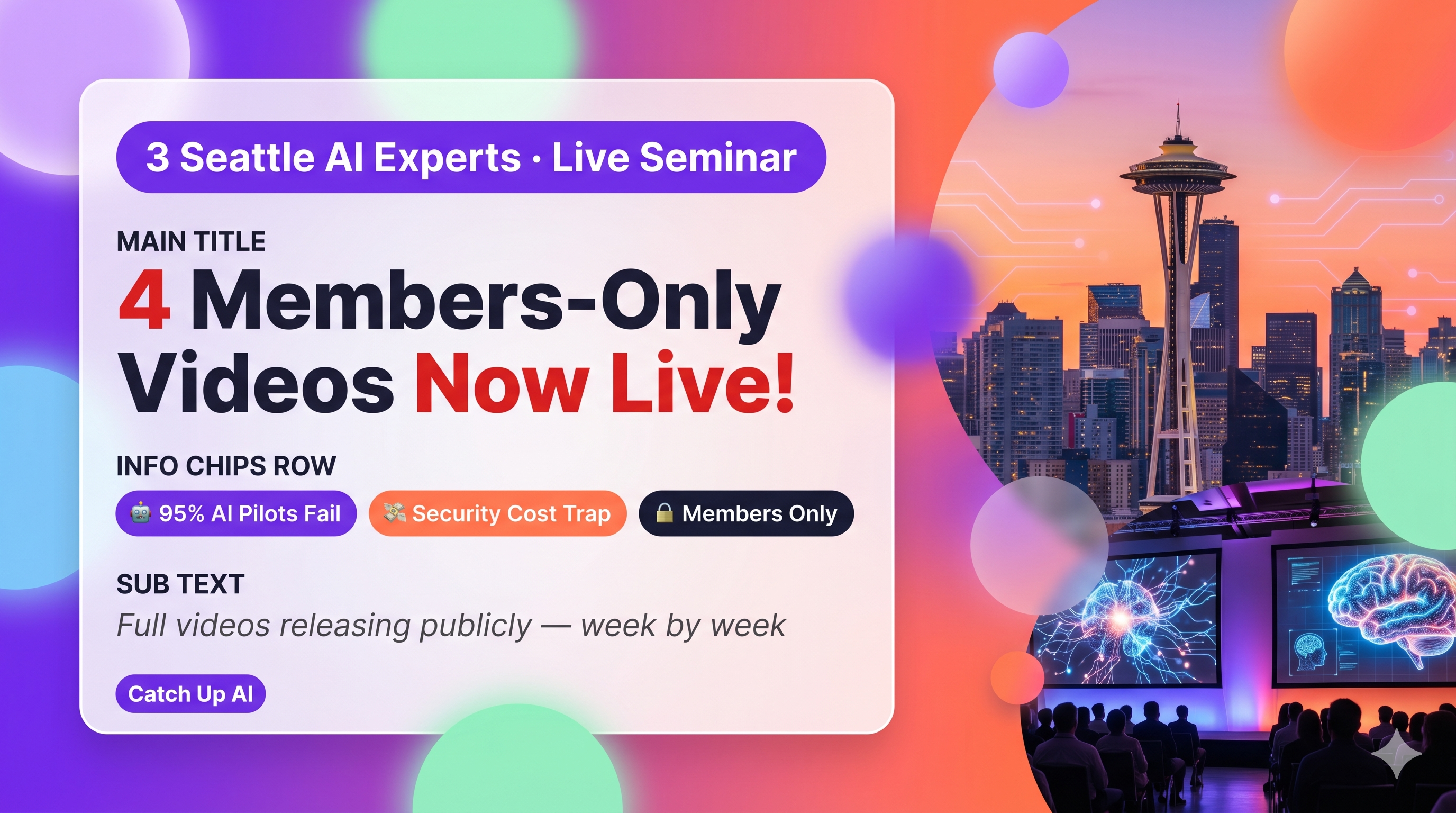 3 Seattle AI Experts · Live Seminar

MAIN TITLE

4 Members-Only Videos Now Live!

INFO CHIPS ROW

🤖 95% AI Pilots Fail 💸 Security Cost Trap 🔒 Members Only

SUB TEXT

Full videos releasing publicly — week by week

Catch Up AI